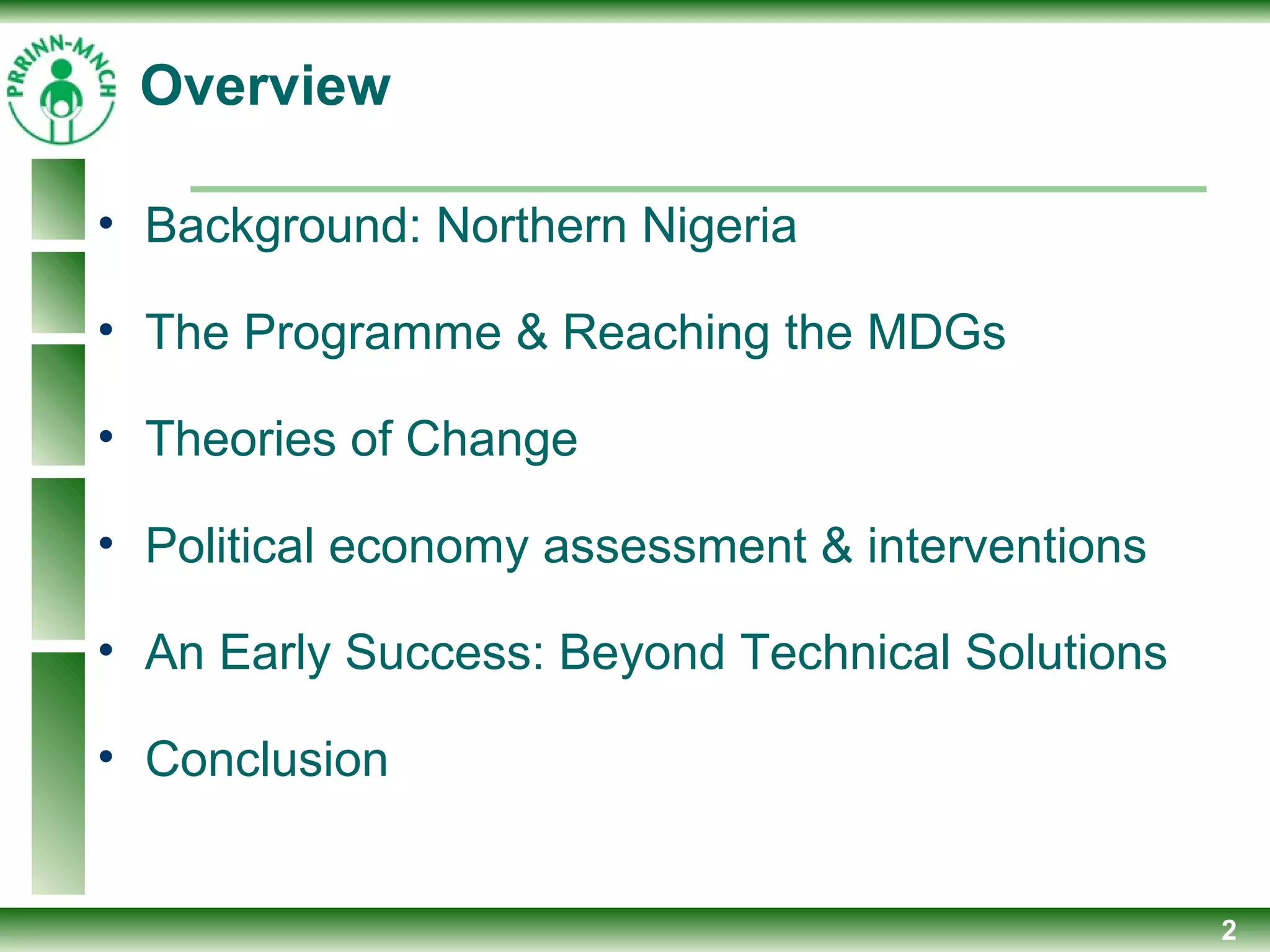 PRRINN-MNCH

Overview

• Background: Northern Nigeria
• The Programme & Reaching the MDGs
• Theories of Change
• Political economy assessment & interventions
• An Early Success: Beyond Technical Solutions
• Conclusion

2